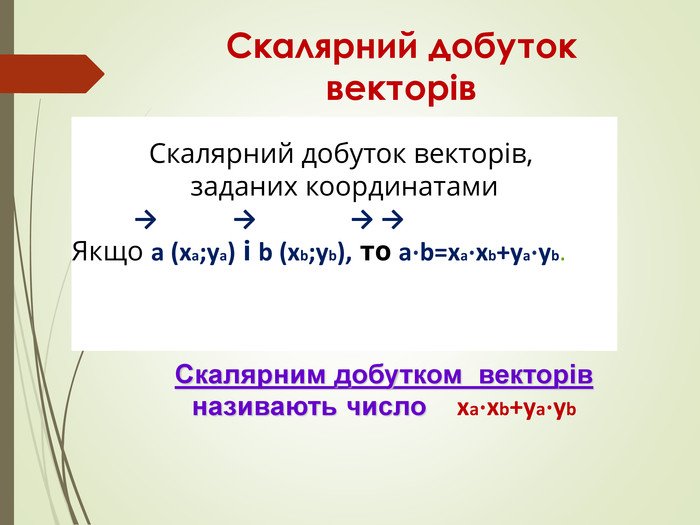 Скалярний добуток векторів

Скалярний добуток векторів, заданих координатами

Якщо $\vec{a}\ (x_a;y_a)$ і $\vec{b}\ (x_b;y_b)$, то $\vec{a}\cdot\vec{b}=x_a\cdot x_b+y_a\cdot y_b$.

Скалярним добутком векторів називають число $x_a\cdot x_b+y_a\cdot y_b$